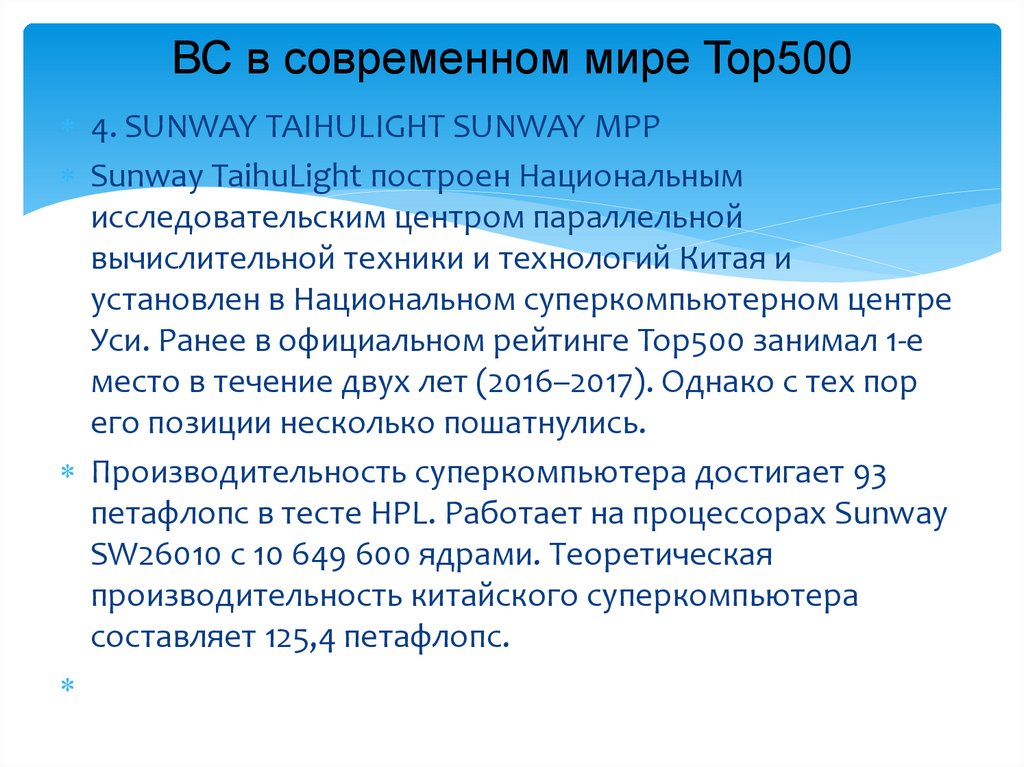 ВС в современном мире Top500

4. SUNWAY TAIHULIGHT SUNWAY MPP

Sunway TaihuLight построен Национальным исследовательским центром параллельной вычислительной техники и технологий Китая и установлен в Национальном суперкомпьютерном центре Уси. Ранее в официальном рейтинге Top500 занимал 1-е место в течение двух лет (2016–2017). Однако с тех пор его позиции несколько пошатнулись.

Производительность суперкомпьютера достигает 93 петафлопс в тесте HPL. Работает на процессорах Sunway SW26010 с 10 649 600 ядрами. Теоретическая производительность китайского суперкомпьютера составляет 125,4 петафлопс.